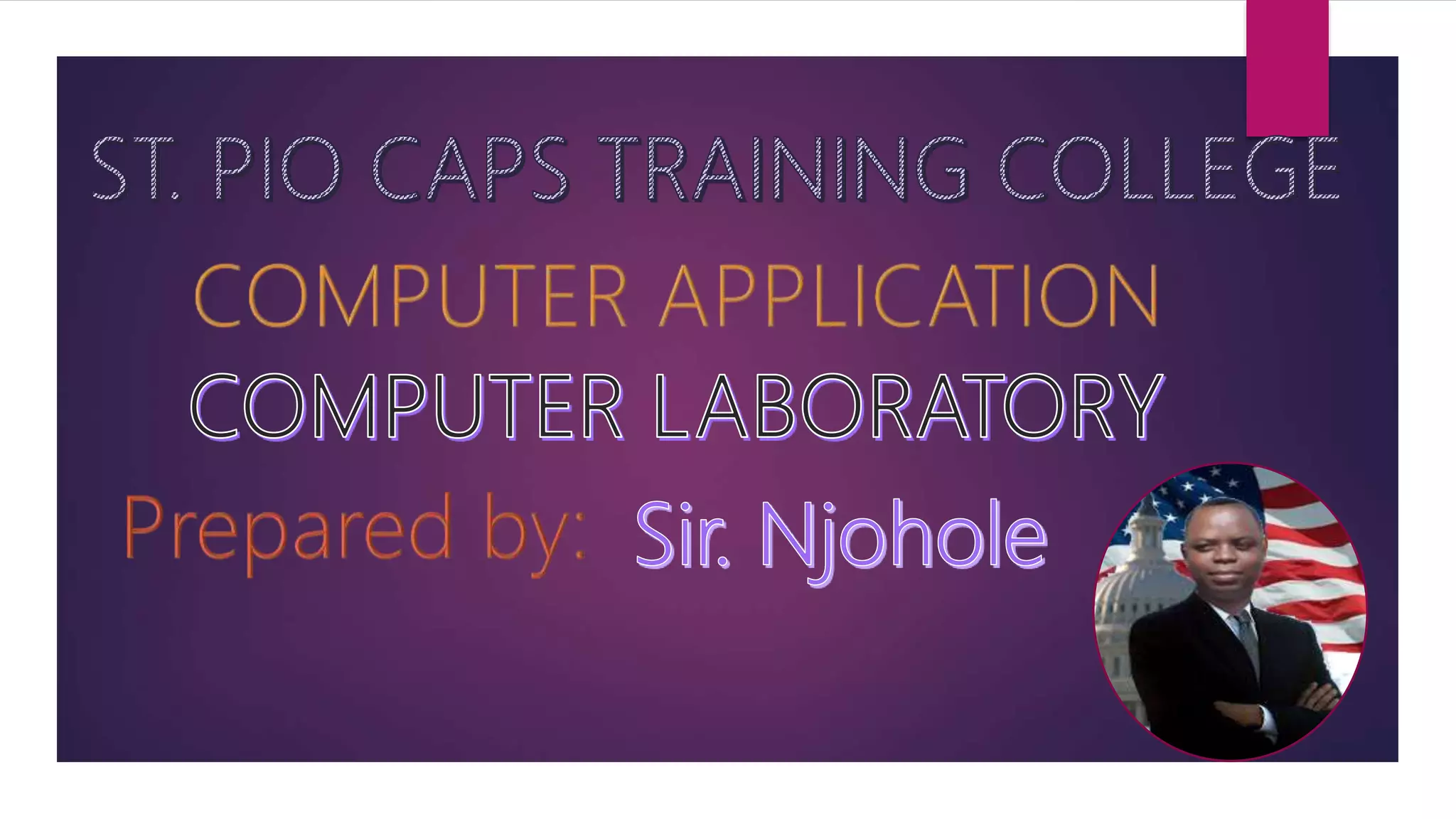 ST. PIO CAPS TRAINING COLLEGE

COMPUTER APPLICATION

COMPUTER LABORATORY

Prepared by: Sir. Njohole